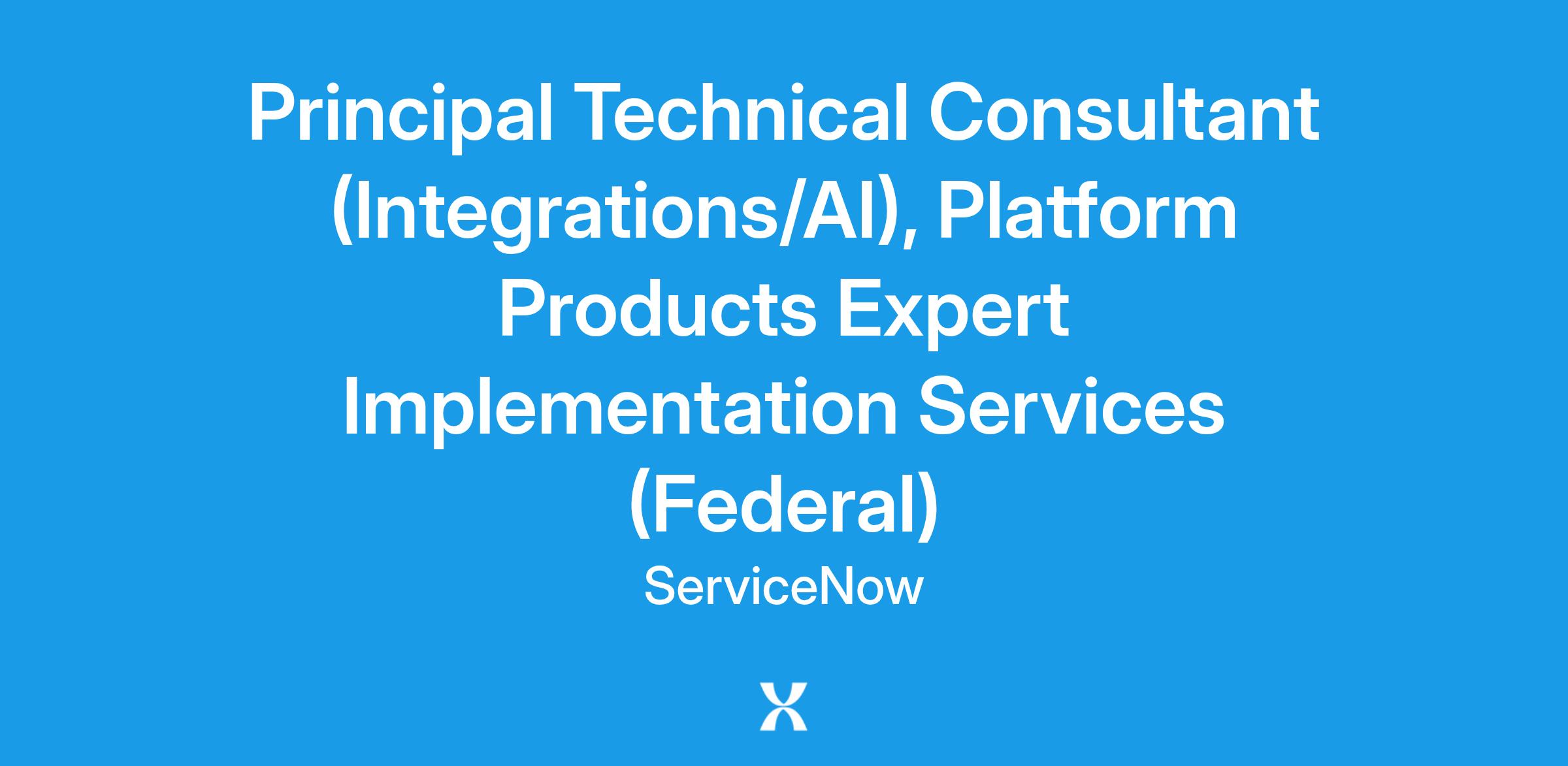 Principal Technical Consultant (Integrations/AI), Platform Products Expert Implementation Services (Federal)

ServiceNow